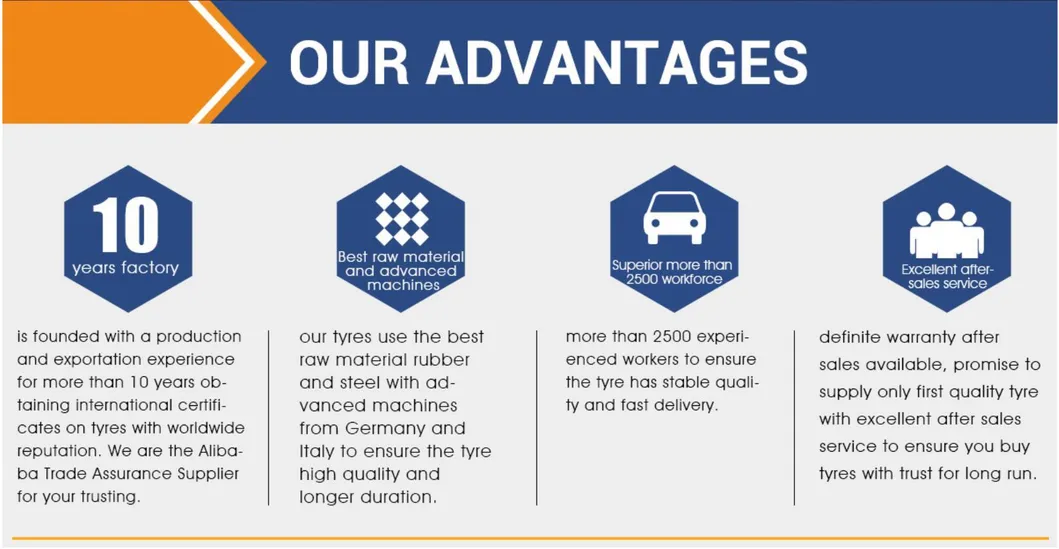 OUR ADVANTAGES

10
years factory

is founded with a production and exportation experience for more than 10 years obtaining international certificates on tyres with worldwide reputation. We are the Alibaba Trade Assurance Supplier for your trusting.

Best raw material and advanced machines

our tyres use the best raw material rubber and steel with advanced machines from Germany and Italy to ensure the tyre high quality and longer duration.

Superior more than 2500 workforce

more than 2500 experienced workers to ensure the tyre has stable quality and fast delivery.

Excellent after-sales service

definite warranty after sales available, promise to supply only first quality tyre with excellent after sales service to ensure you buy tyres with trust for long run.